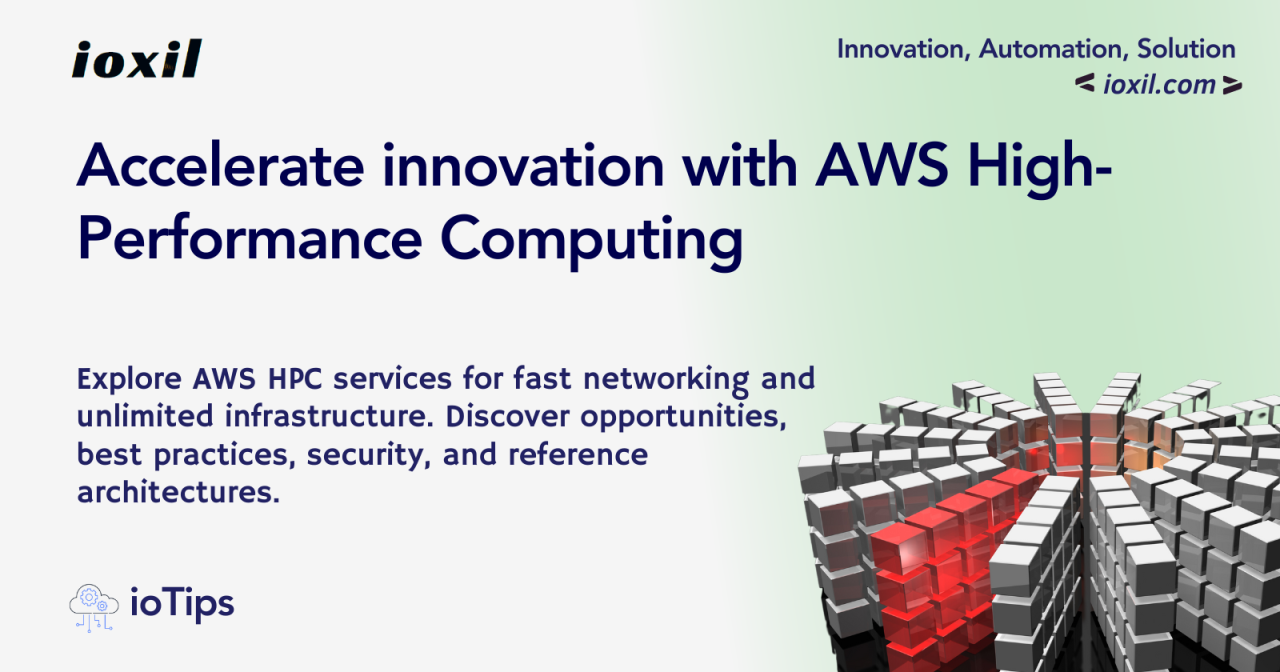 ioxil

Innovation, Automation, Solution
< ioxil.com >

Accelerate innovation with AWS High-Performance Computing

Explore AWS HPC services for fast networking and unlimited infrastructure. Discover opportunities, best practices, security, and reference architectures.

ioTips